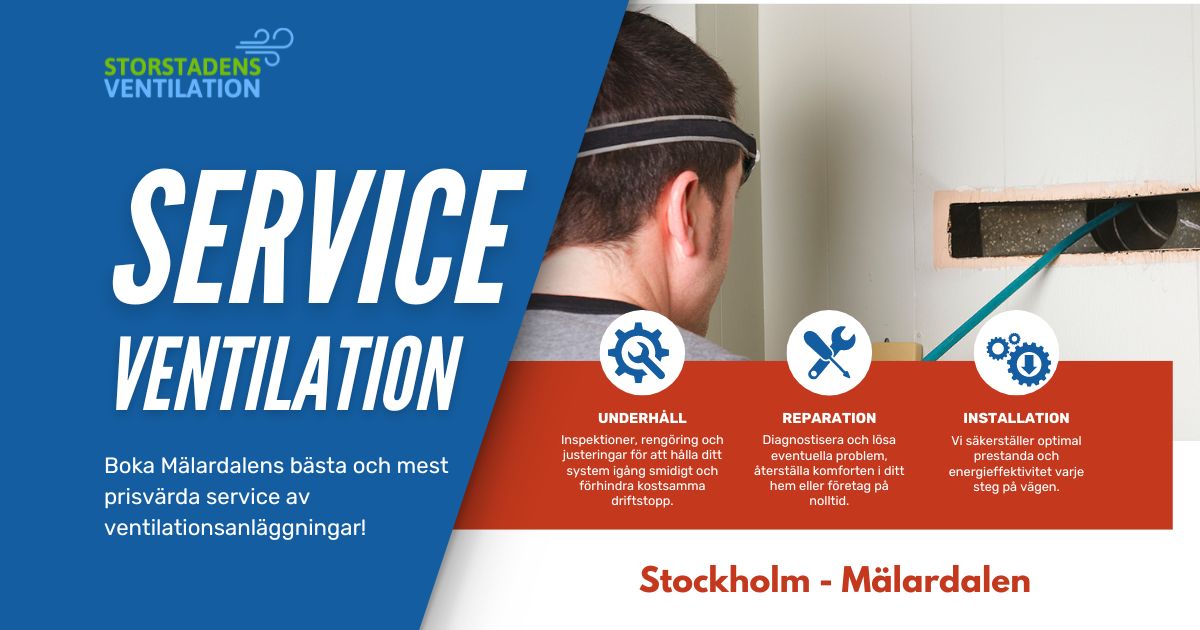 STORSTADENS
VENTILATION

SERVICE
VENTILATION

Boka Mälardalens bästa och mest prisvärda service av ventilationsanläggningar!

UNDERHÅLL
Inspektioner, rengöring och justeringar för att hålla ditt system igång smidigt och förhindra kostsamma driftstopp.

REPARATION
Diagnostisera och lösa eventuella problem, återställa komforten i ditt hem eller företag på nolltid.

INSTALLATION
Vi säkerställer optimal prestanda och energieffektivitet varje steg på vägen.

Stockholm - Mälardalen